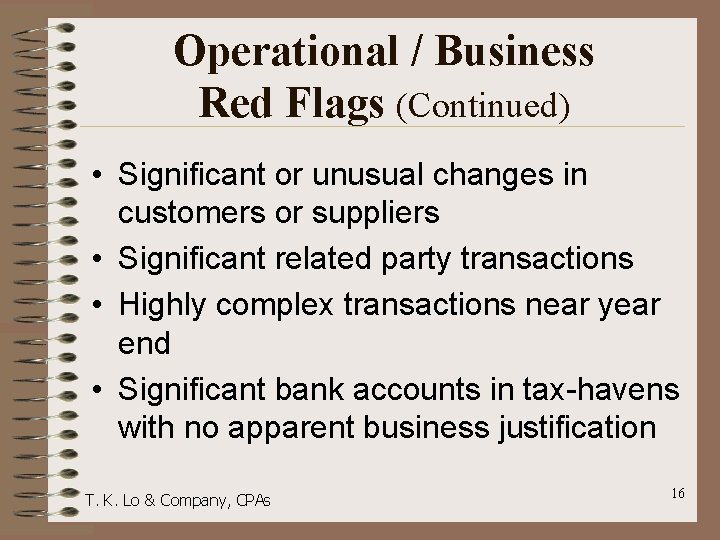 Operational / Business Red Flags (Continued)

• Significant or unusual changes in customers or suppliers
• Significant related party transactions
• Highly complex transactions near year end
• Significant bank accounts in tax-havens with no apparent business justification

T. K. Lo & Company, CPAs

16